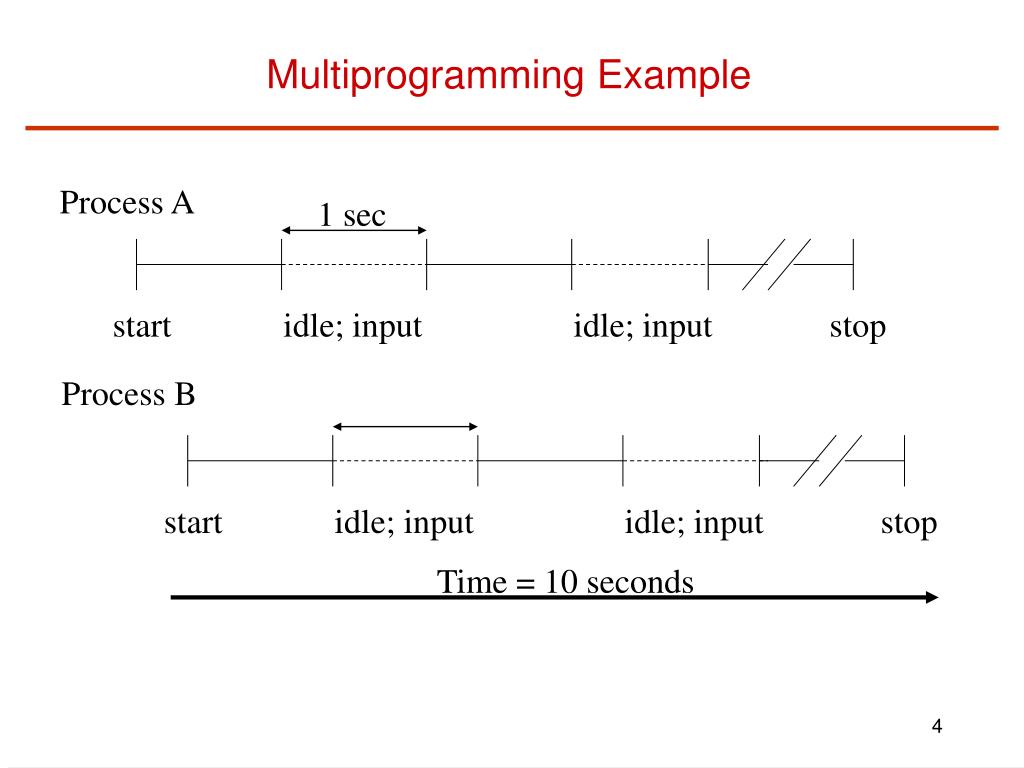 Multiprogramming Example

Process A

1 sec

start idle; input idle; input stop

Process B

start idle; input idle; input stop

Time = 10 seconds

4